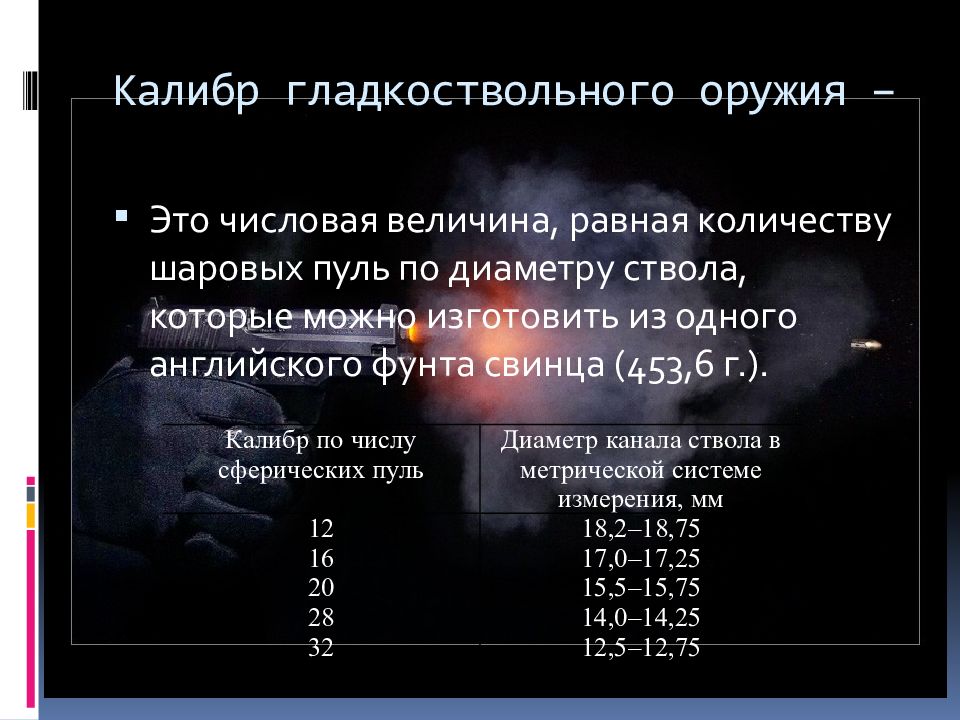 Калибр гладкоствольного оружия –

Это числовая величина, равная количеству шаровых пуль по диаметру ствола, которые можно изготовить из одного английского фунта свинца (453,6 г.).

| Калибр по числу сферических пуль | Диаметр канала ствола в метрической системе измерения, мм |
|---|---|
| 12 | 18,2–18,75 |
| 16 | 17,0–17,25 |
| 20 | 15,5–15,75 |
| 28 | 14,0–14,25 |
| 32 | 12,5–12,75 |